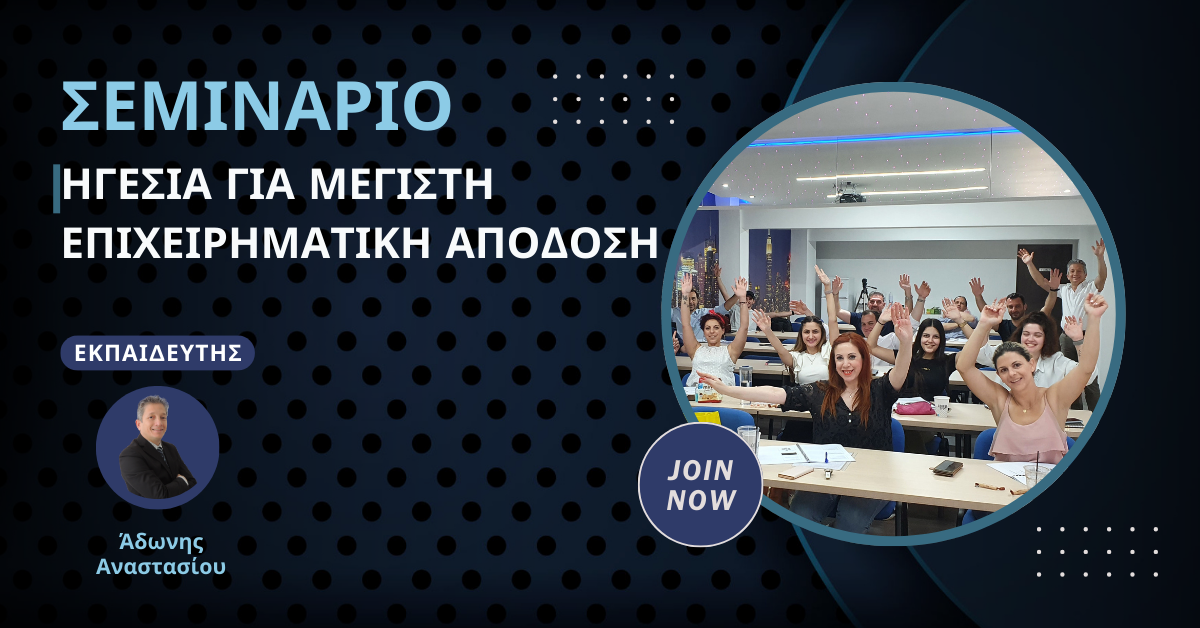 ΣΕΜΙΝΑΡΙΟ

ΗΓΕΣΙΑ ΓΙΑ ΜΕΓΙΣΤΗ ΕΠΙΧΕΙΡΗΜΑΤΙΚΗ ΑΠΟΔΟΣΗ

ΕΚΠΑΙΔΕΥΤΗΣ

Άδωνης Αναστασίου

JOIN NOW